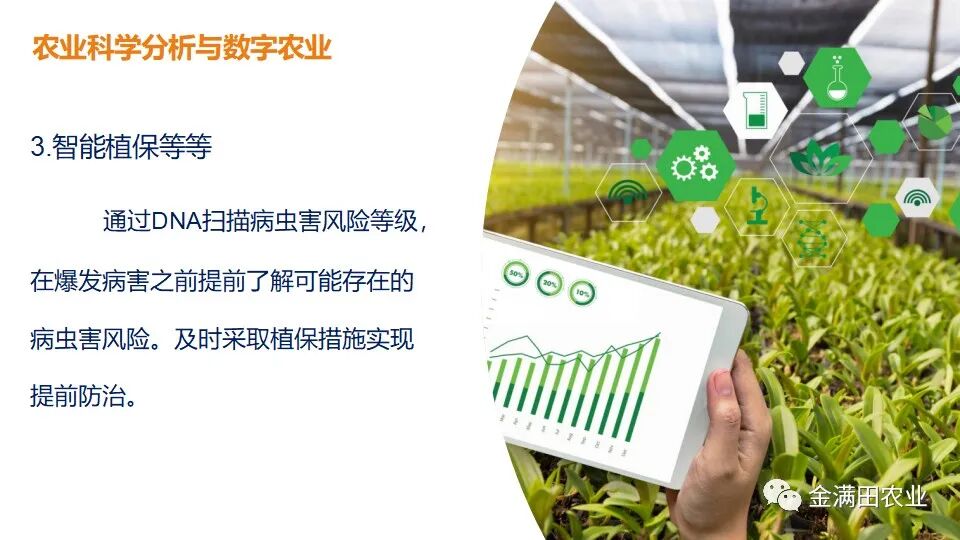 农业科学分析与数字农业

3.智能植保等等

通过DNA扫描病虫害风险等级，在爆发病害之前提前了解可能存在的病虫害风险。及时采取植保措施实现提前防治。

50%

30%

10%

金满田农业